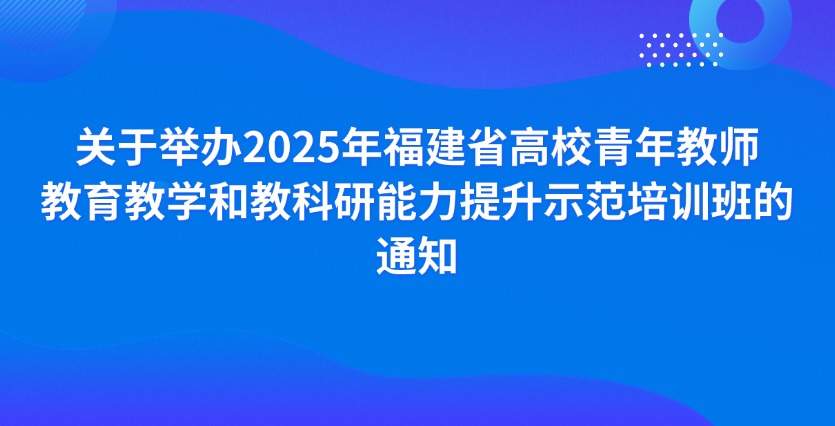 关于举办2025年福建省高校青年教师教育教学和教科研能力提升示范培训班的通知